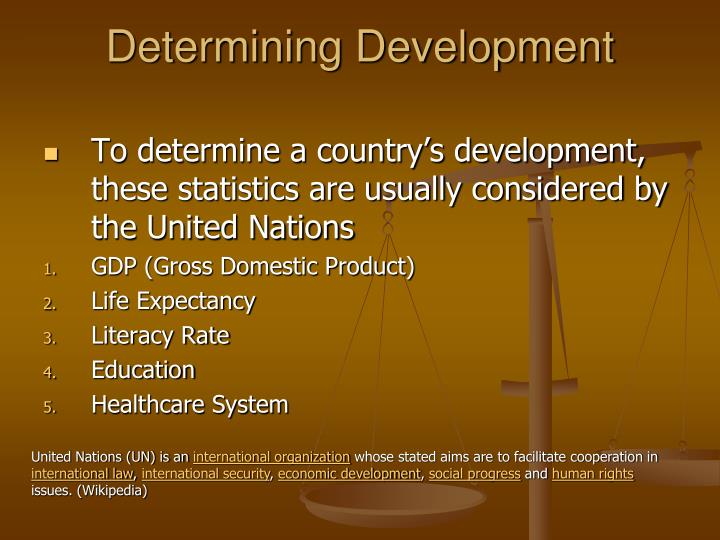 Determining Development

To determine a country’s development, these statistics are usually considered by the United Nations

1. GDP (Gross Domestic Product)
2. Life Expectancy
3. Literacy Rate
4. Education
5. Healthcare System

United Nations (UN) is an international organization whose stated aims are to facilitate cooperation in international law, international security, economic development, social progress and human rights issues. (Wikipedia)